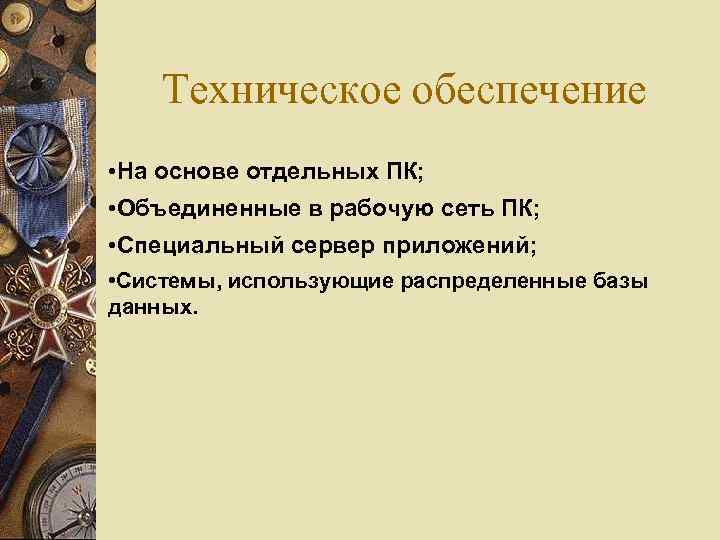 Техническое обеспечение

•На основе отдельных ПК;

•Объединенные в рабочую сеть ПК;

•Специальный сервер приложений;

•Системы, использующие распределенные базы данных.